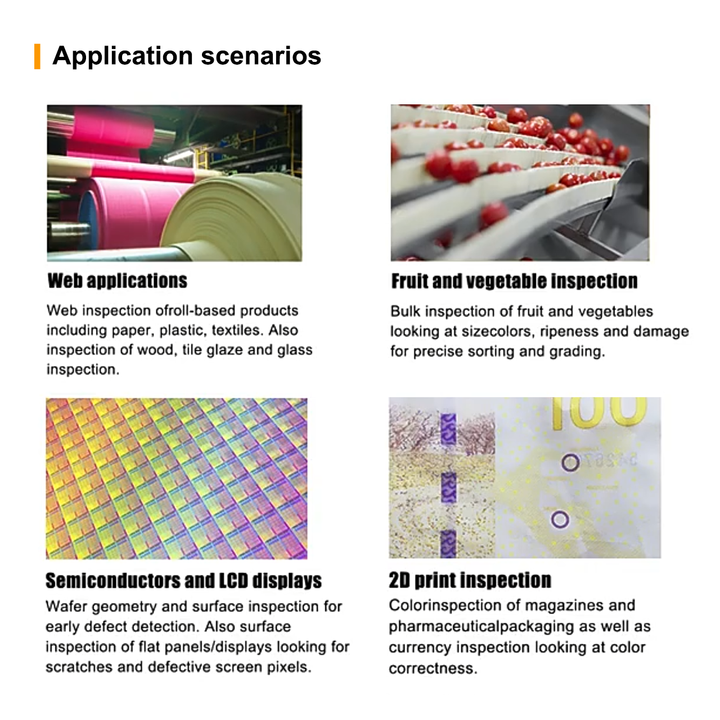 Application scenarios

Web applications

Web inspection ofroll-based products including paper, plastic, textiles. Also inspection of wood, tile glaze and glass inspection.

Fruit and vegetable inspection

Bulk inspection of fruit and vegetables looking at sizecolors, ripeness and damage for precise sorting and grading.

100

Semiconductors and LCD displays

Wafer geometry and surface inspection for early defect detection. Also surface inspection of flat panels/displays looking for scratches and defective screen pixels.

2D print inspection

Colorinspection of magazines and pharmaceuticalpackaging as well as currency inspection looking at color correctness.